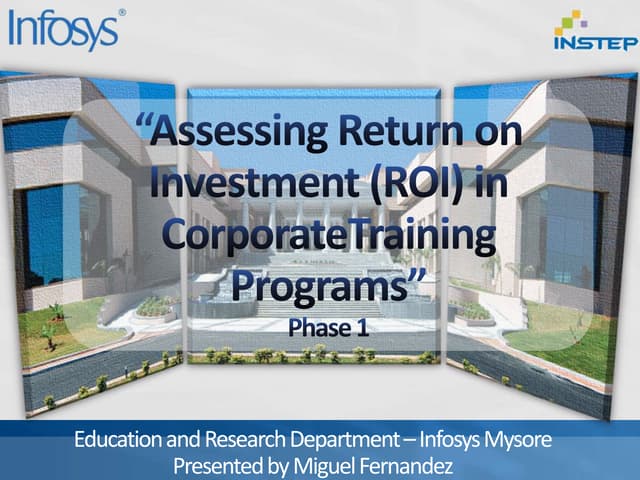 Infosys®

INSTEP

"Assessing Return on Investment (ROI) in CorporateTraining Programs"
Phase 1

Education and Research Department – Infosys Mysore
Presented by Miguel Fernandez